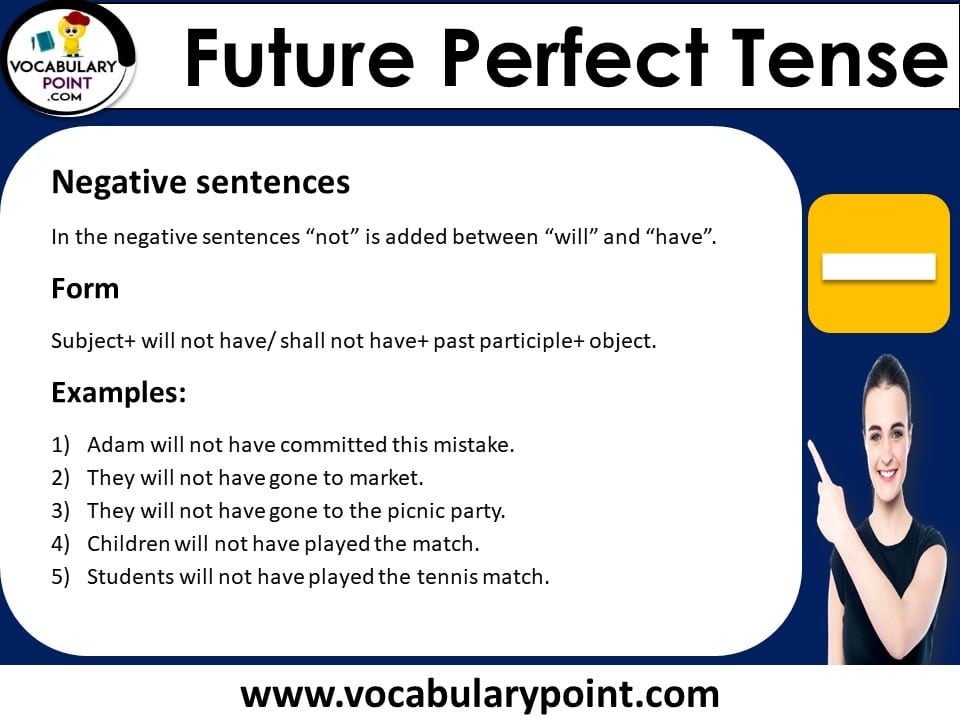 VOCABULARY POINT .COM

Future Perfect Tense

Negative sentences

In the negative sentences “not” is added between “will” and “have”.

Form

Subject+ will not have/ shall not have+ past participle+ object.

Examples:

1) Adam will not have committed this mistake.
2) They will not have gone to market.
3) They will not have gone to the picnic party.
4) Children will not have played the match.
5) Students will not have played the tennis match.

www.vocabularypoint.com